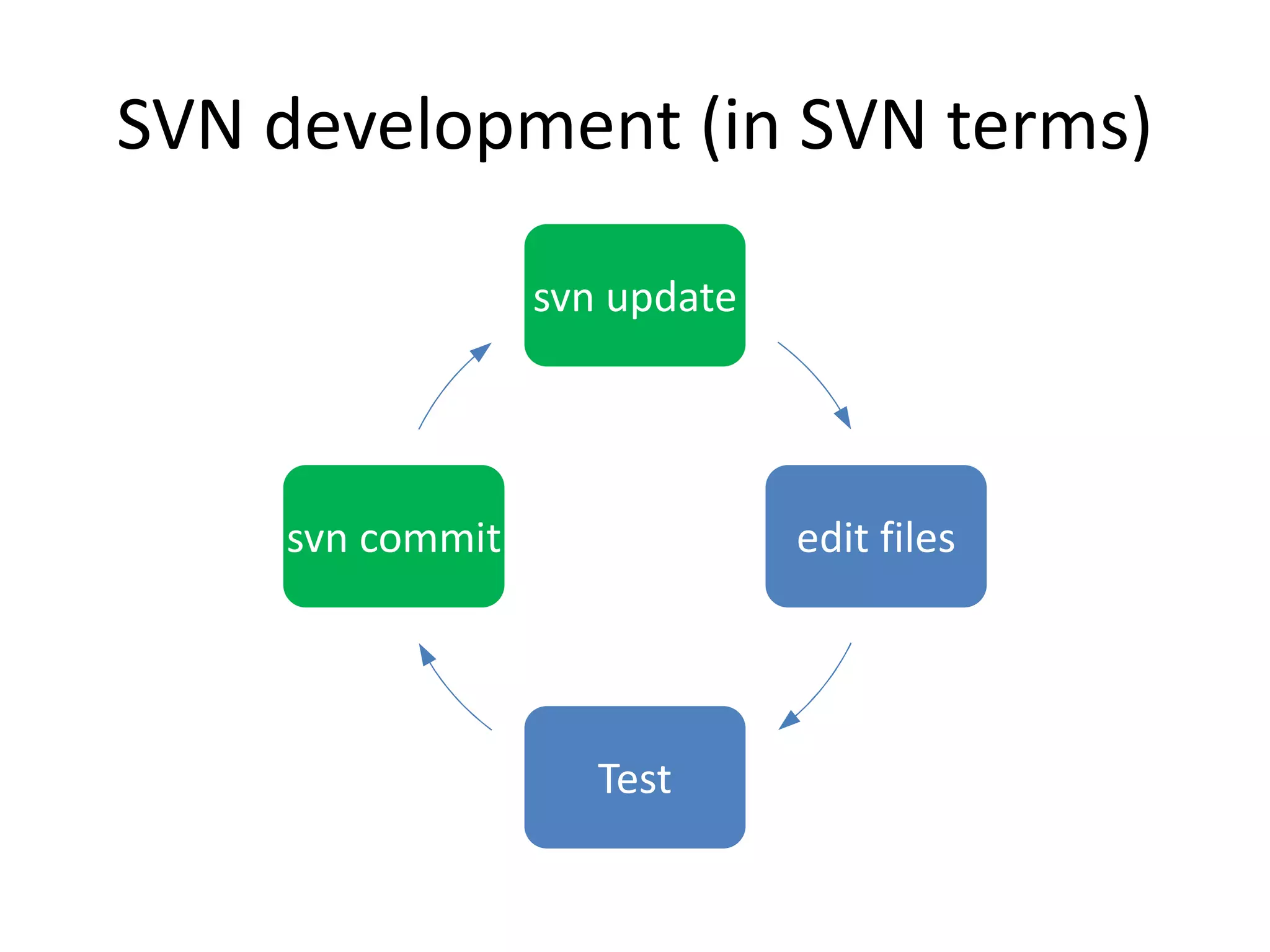 SVN development (in SVN terms)

svn update

edit files

Test

svn commit